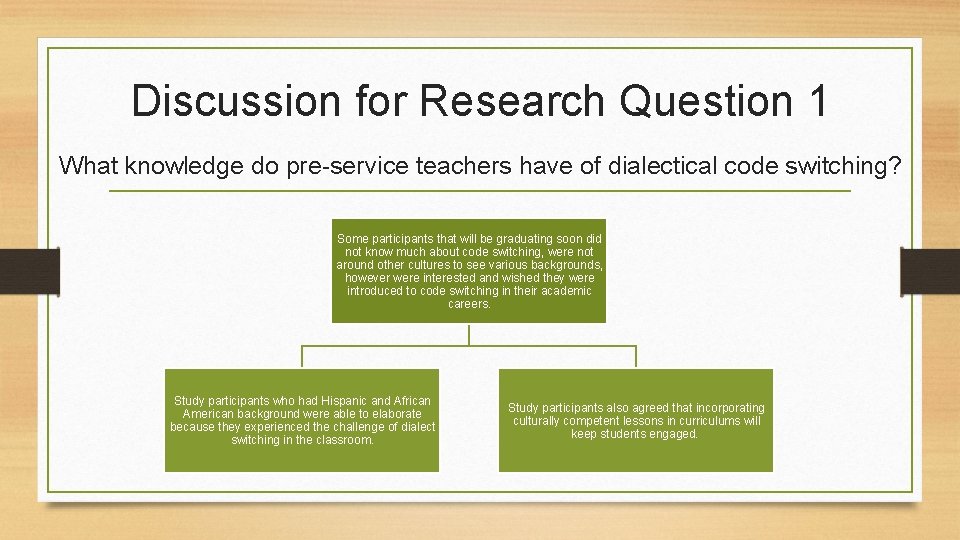 Discussion for Research Question 1

What knowledge do pre-service teachers have of dialectical code switching?

Some participants that will be graduating soon did not know much about code switching, were not around other cultures to see various backgrounds, however were interested and wished they were introduced to code switching in their academic careers.

Study participants who had Hispanic and African American background were able to elaborate because they experienced the challenge of dialect switching in the classroom.

Study participants also agreed that incorporating culturally competent lessons in curriculums will keep students engaged.